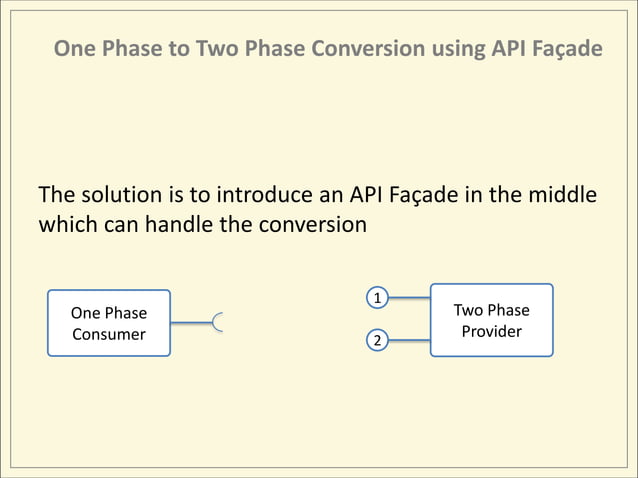 One Phase to Two Phase Conversion using API Façade

The solution is to introduce an API Façade in the middle which can handle the conversion

One Phase Consumer

1

2

Two Phase Provider